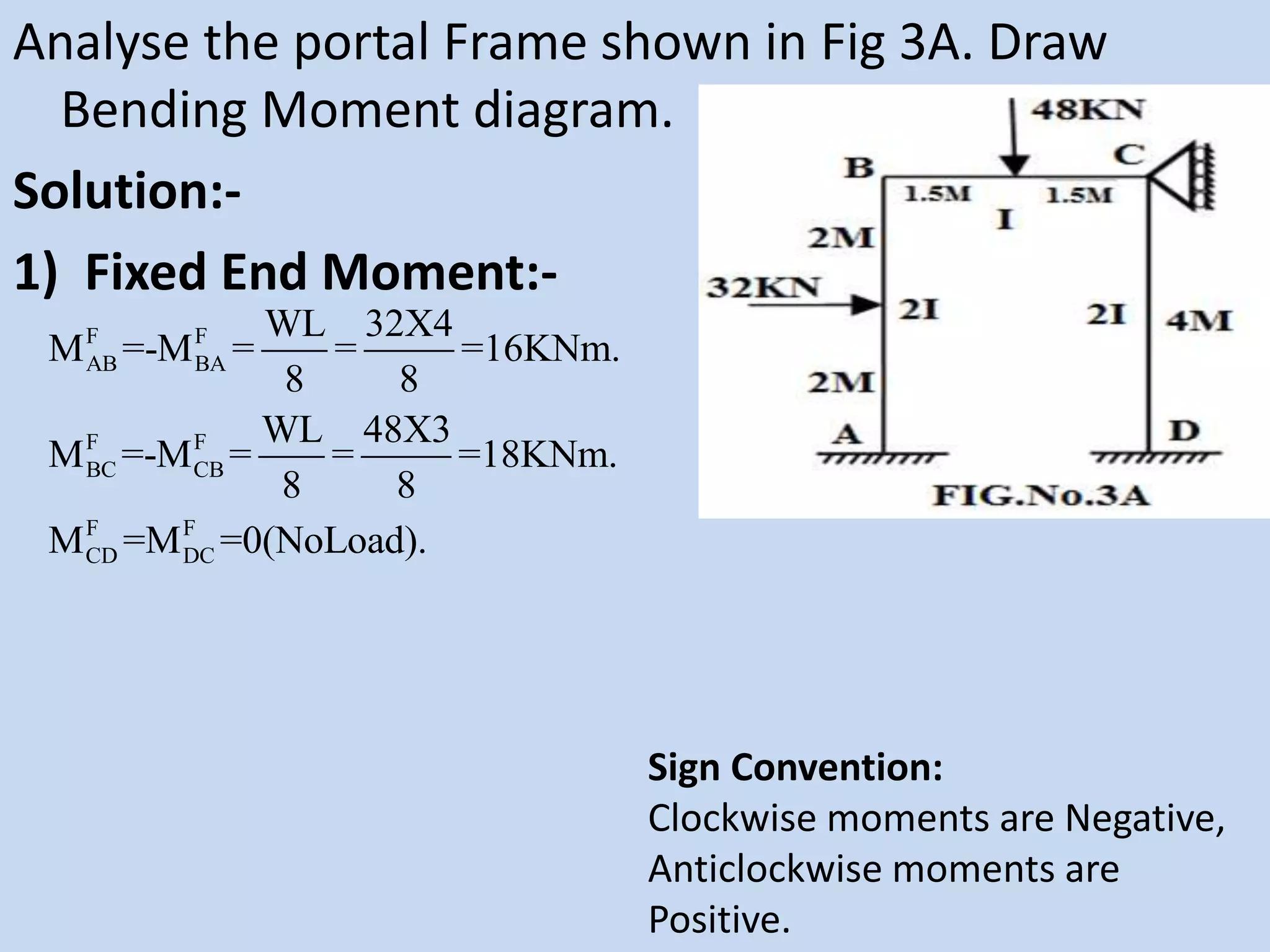 Analyse the portal Frame shown in Fig 3A. Draw Bending Moment diagram.

Solution:-

1) Fixed End Moment:-

$M_{AB}^{F}=-M_{BA}^{F}=\frac{WL}{8}=\frac{32X4}{8}=16KNm.$

$M_{BC}^{F}=-M_{CB}^{F}=\frac{WL}{8}=\frac{48X3}{8}=18KNm.$

$M_{CD}^{F}=M_{DC}^{F}=0(NoLoad).$

48KN
B
C
1.5M
1.5M
I
2M
32KN
2I
2I
4M
2M
A
D
FIG.No.3A

Sign Convention:
Clockwise moments are Negative, Anticlockwise moments are Positive.